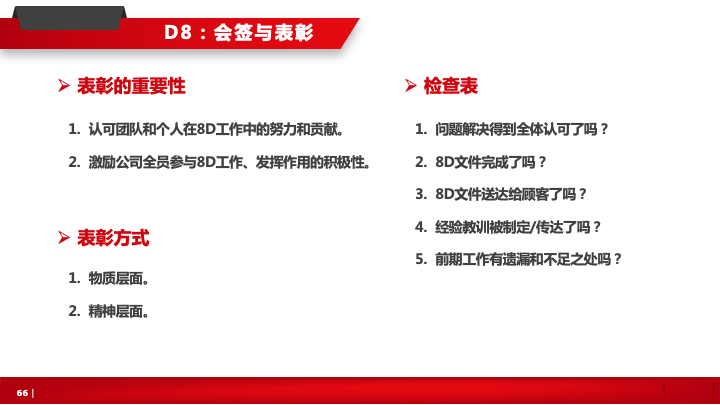 D8：会签与表彰

➢ 表彰的重要性

1. 认可团队和个人在8D工作中的努力和贡献。

2. 激励公司全员参与8D工作、发挥作用的积极性。

➢ 表彰方式

1. 物质层面。

2. 精神层面。

➢ 检查表

1. 问题解决得到全体认可了吗？

2. 8D文件完成了吗？

3. 8D文件送达给顾客了吗？

4. 经验教训被制定/传达了吗？

5. 前期工作有遗漏和不足之处吗？

66 |